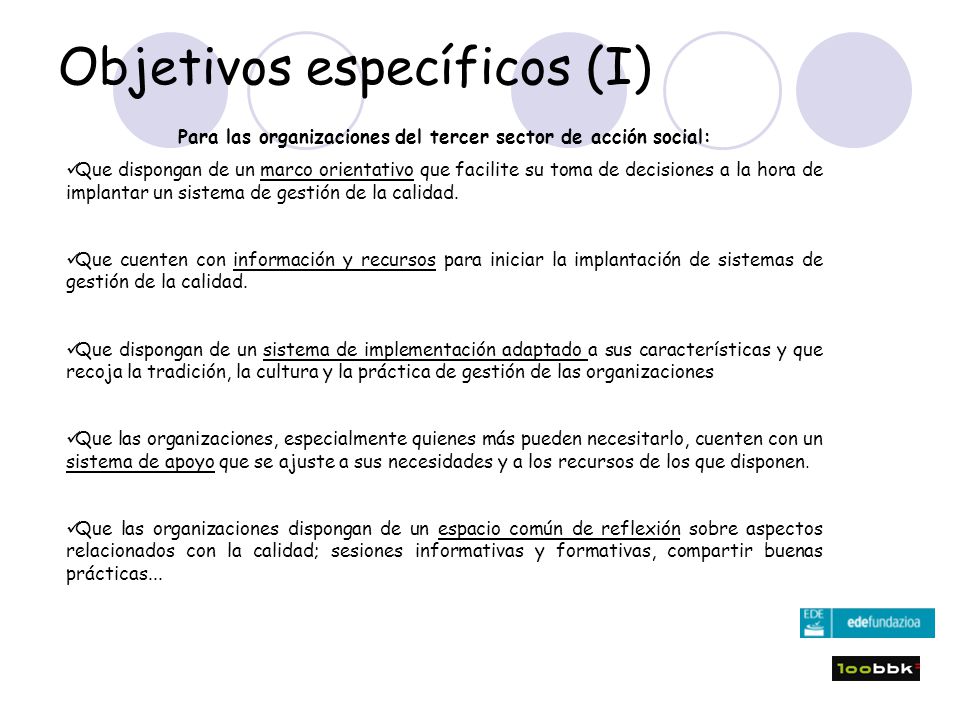 Objetivos específicos (I)

Para las organizaciones del tercer sector de acción social:

✓Que dispongan de un marco orientativo que facilite su toma de decisiones a la hora de implantar un sistema de gestión de la calidad.

✓Que cuenten con información y recursos para iniciar la implantación de sistemas de gestión de la calidad.

✓Que dispongan de un sistema de implementación adaptado a sus características y que recoja la tradición, la cultura y la práctica de gestión de las organizaciones

✓Que las organizaciones, especialmente quienes más pueden necesitarlo, cuenten con un sistema de apoyo que se ajuste a sus necesidades y a los recursos de los que disponen.

✓Que las organizaciones dispongan de un espacio común de reflexión sobre aspectos relacionados con la calidad; sesiones informativas y formativas, compartir buenas prácticas...

EDE edefundazioa

100bbk